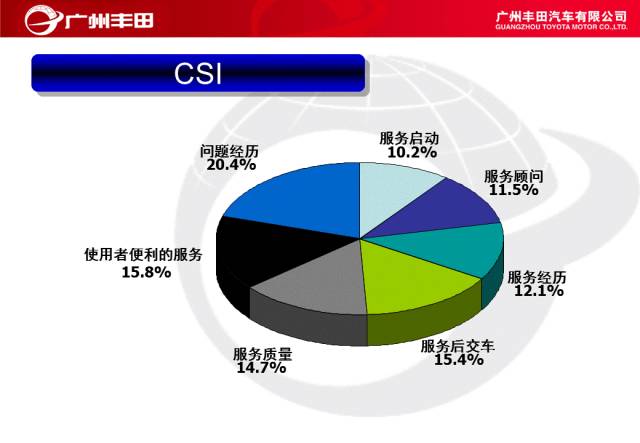 广州丰田

广州丰田汽车有限公司
GUANGZHOU TOYOTA MOTOR CO.,LTD.

CSI

服务启动
10.2%

服务顾问
11.5%

服务经历
12.1%

服务后交车
15.4%

服务质量
14.7%

使用者便利的服务
15.8%

问题经历
20.4%